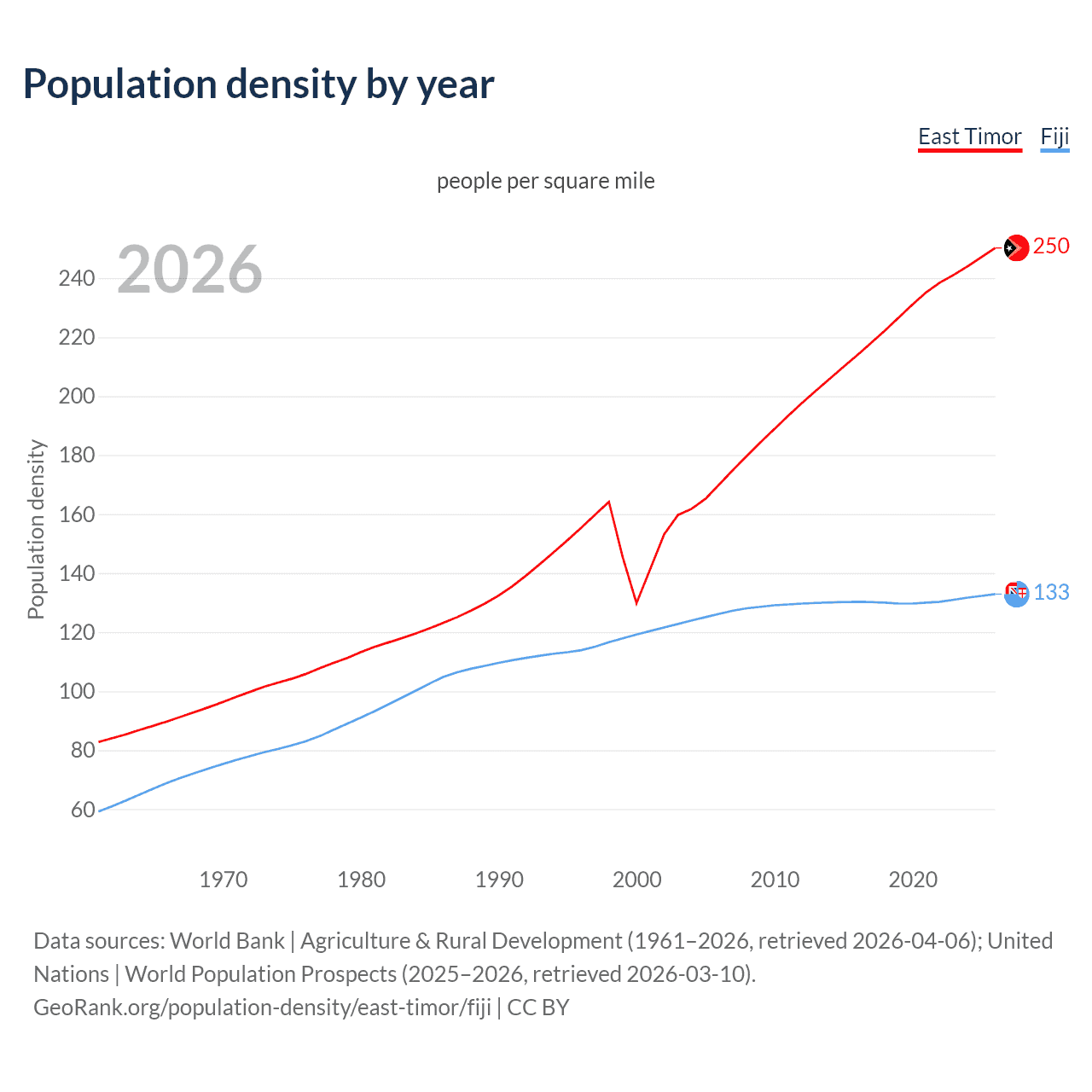 Population density by year

East Timor Fiji

people per square mile

2026

Population density

240
220
200
180
160
140
120
100
80
60

250
133

1970 1980 1990 2000 2010 2020

Data sources: World Bank | Agriculture & Rural Development (1961–2026, retrieved 2026-04-06); United Nations | World Population Prospects (2025–2026, retrieved 2026-03-10).
GeoRank.org/population-density/east-timor/fiji | CC BY